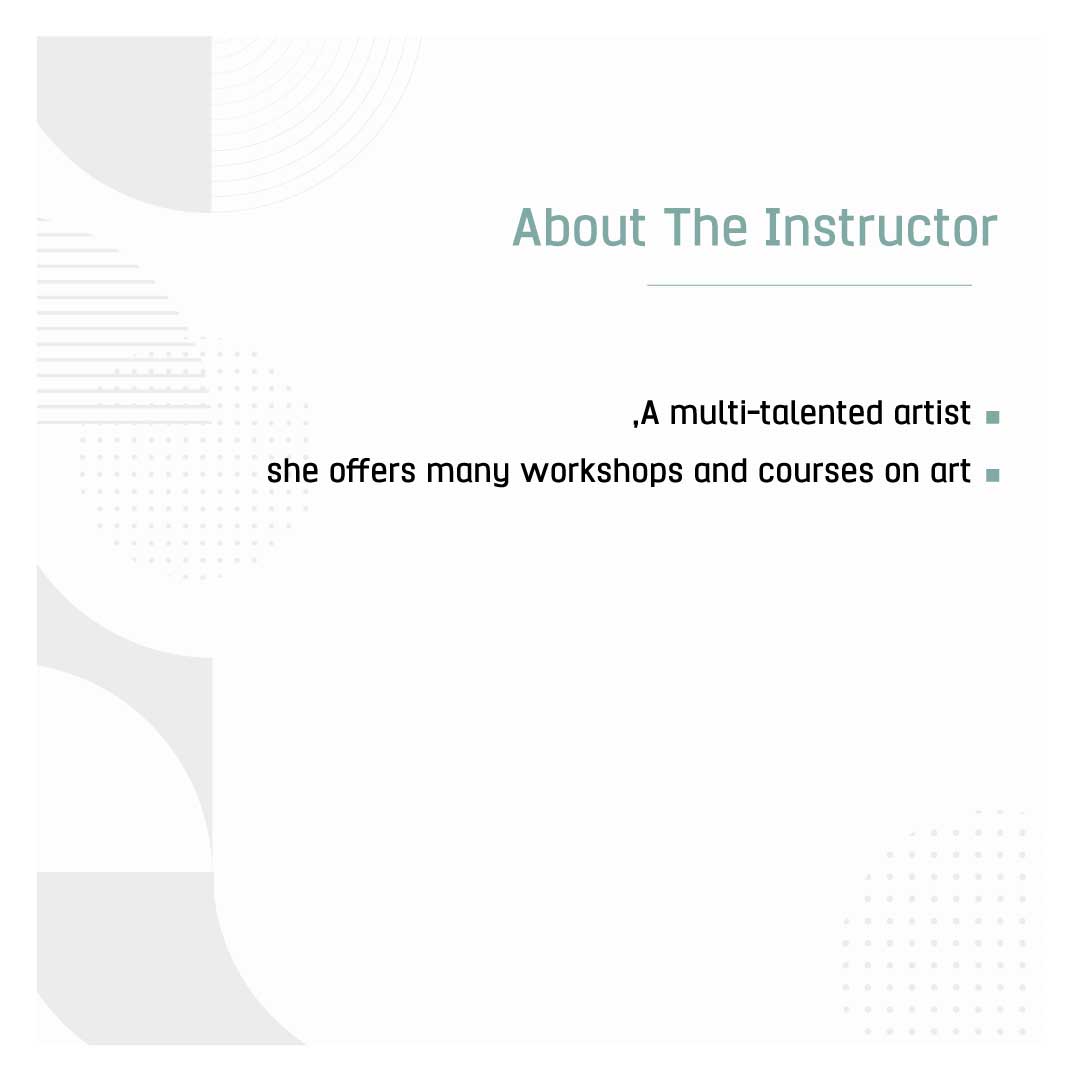 About The Instructor

,A multi-talented artist

she offers many workshops and courses on art